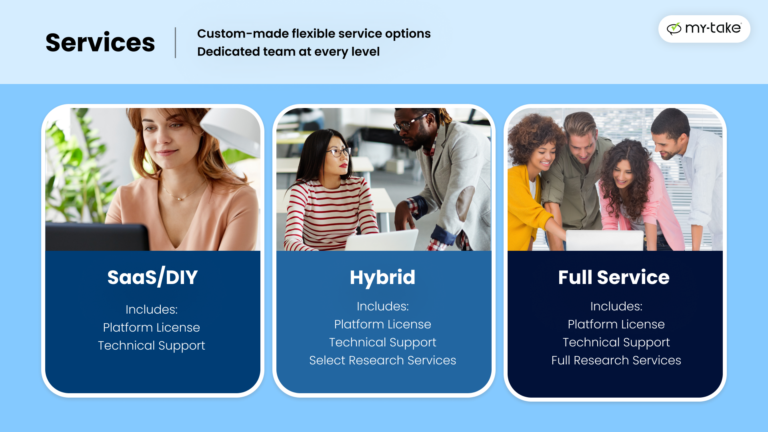 Services

Custom-made flexible service options
Dedicated team at every level

my-take

SaaS/DIY

Includes:
Platform License
Technical Support

Hybrid

Includes:
Platform License
Technical Support
Select Research Services

Full Service

Includes:
Platform License
Technical Support
Full Research Services